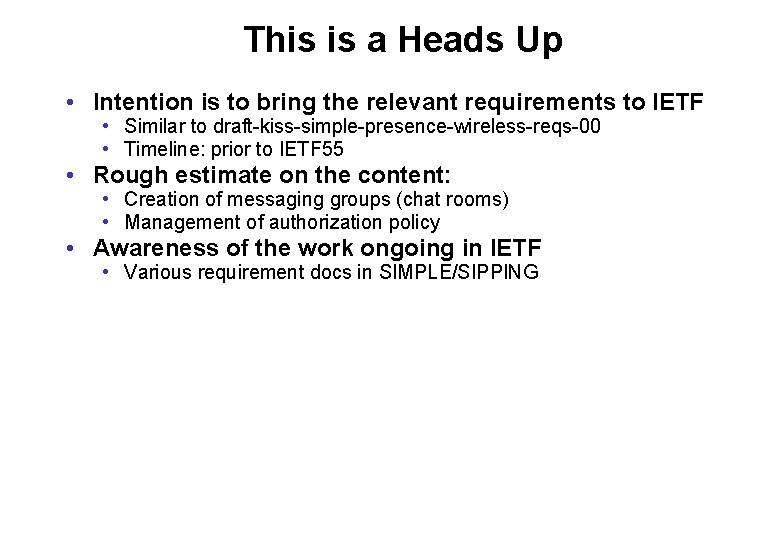 This is a Heads Up

• Intention is to bring the relevant requirements to IETF
  • Similar to draft-kiss-simple-presence-wireless-reqs-00
  • Timeline: prior to IETF55
• Rough estimate on the content:
  • Creation of messaging groups (chat rooms)
  • Management of authorization policy
• Awareness of the work ongoing in IETF
  • Various requirement docs in SIMPLE/SIPPING